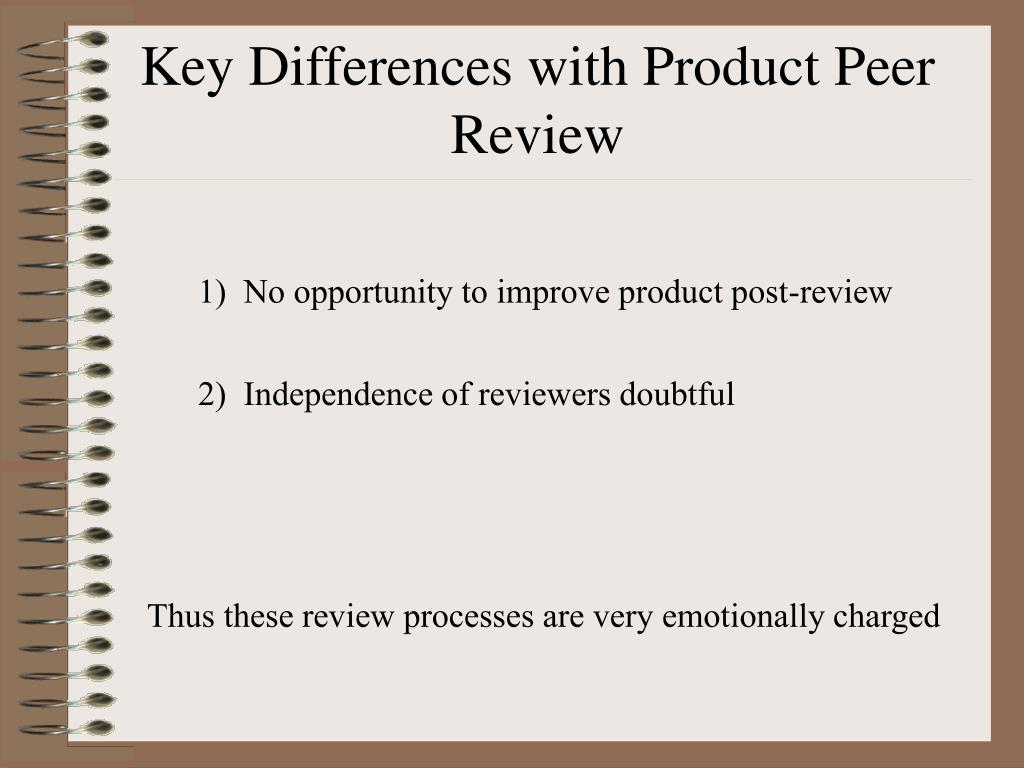 Key Differences with Product Peer Review

1) No opportunity to improve product post-review

2) Independence of reviewers doubtful

Thus these review processes are very emotionally charged